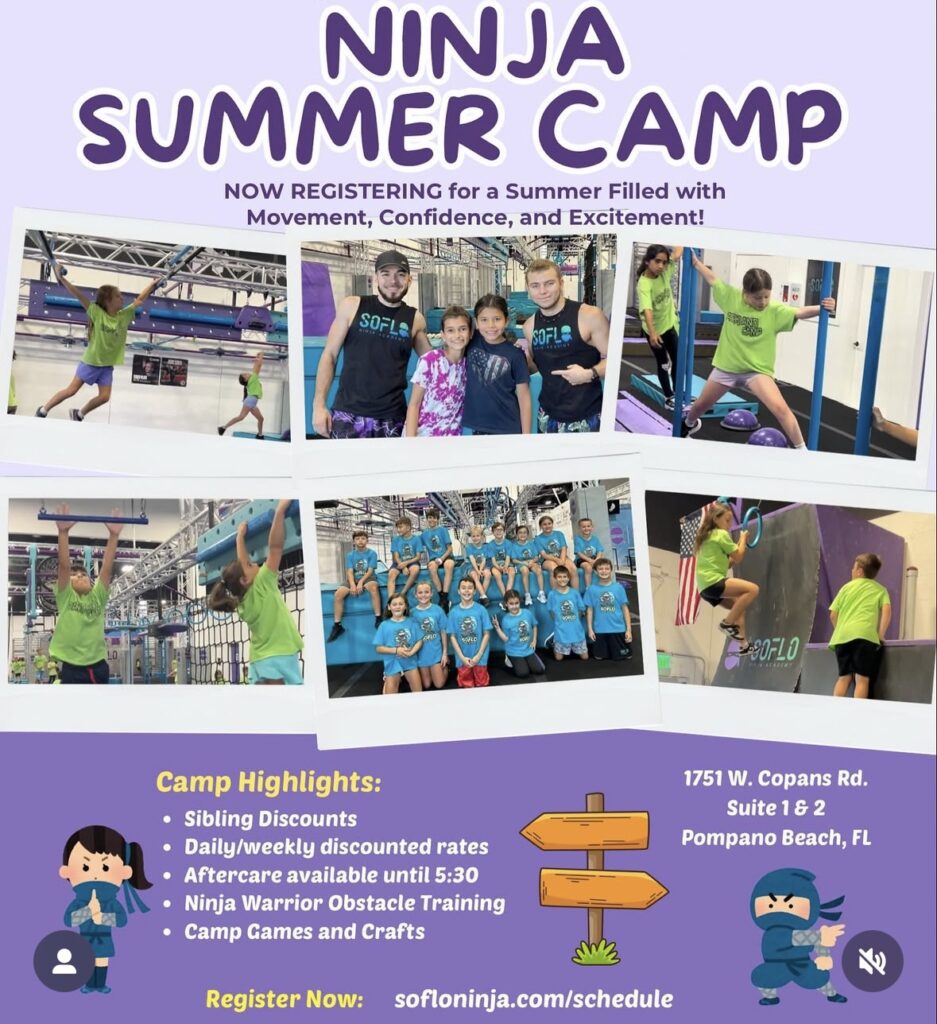 NINJA SUMMER CAMP

NOW REGISTERING for a Summer Filled with Movement, Confidence, and Excitement!

SOFLO

SOFLO

SOFLO

Camp Highlights:
• Sibling Discounts
• Daily/weekly discounted rates
• Aftercare available until 5:30
• Ninja Warrior Obstacle Training
• Camp Games and Crafts

1751 W. Copans Rd.
Suite 1 & 2
Pompano Beach, FL

Register Now: sofloninja.com/schedule